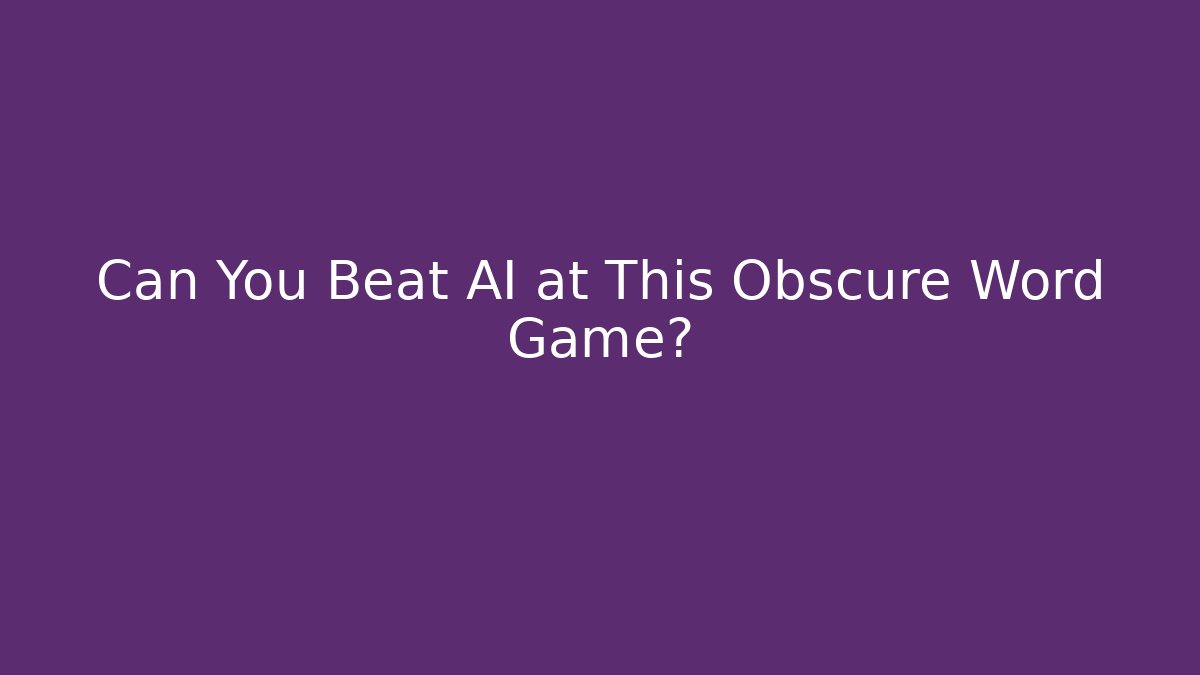 Can You Beat AI at This Obscure Word Game?